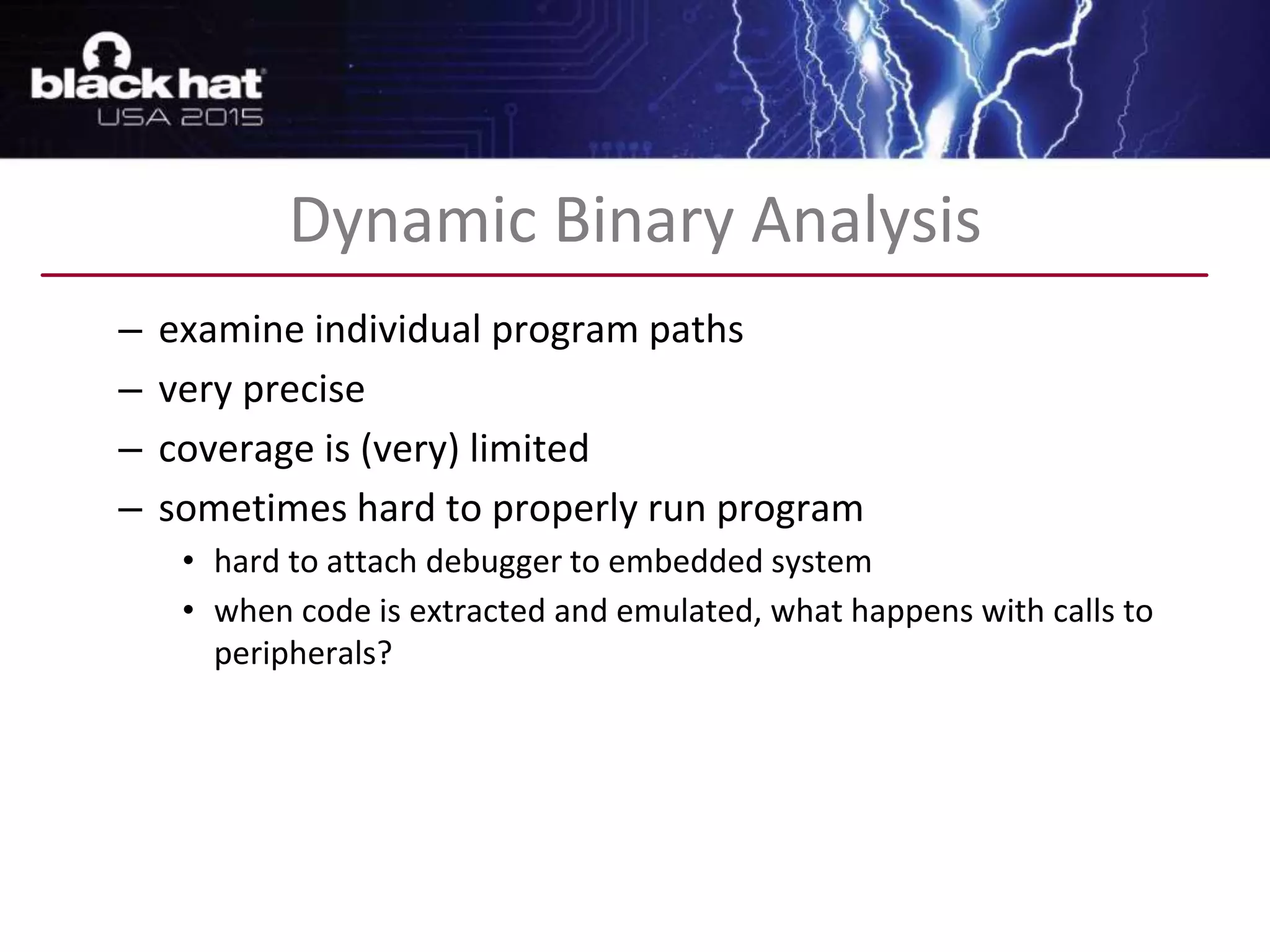 black hat
USA 2015

Dynamic Binary Analysis

– examine individual program paths
– very precise
– coverage is (very) limited
– sometimes hard to properly run program
• hard to attach debugger to embedded system
• when code is extracted and emulated, what happens with calls to peripherals?